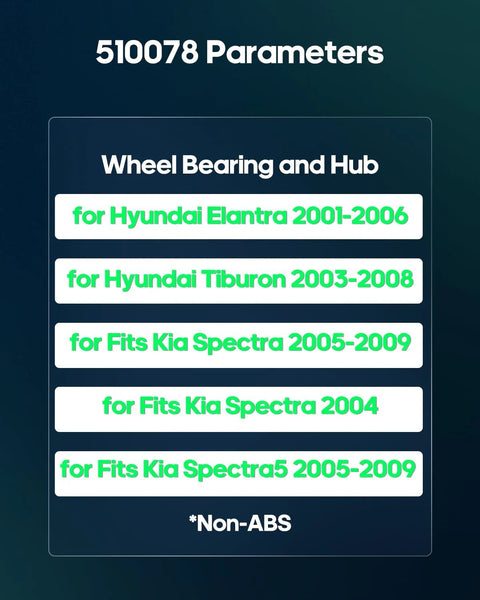 510078 Parameters

Wheel Bearing and Hub

for Hyundai Elantra 2001-2006

for Hyundai Tiburon 2003-2008

for Fits Kia Spectra 2005-2009

for Fits Kia Spectra 2004

for Fits Kia Spectra5 2005-2009

*Non-ABS